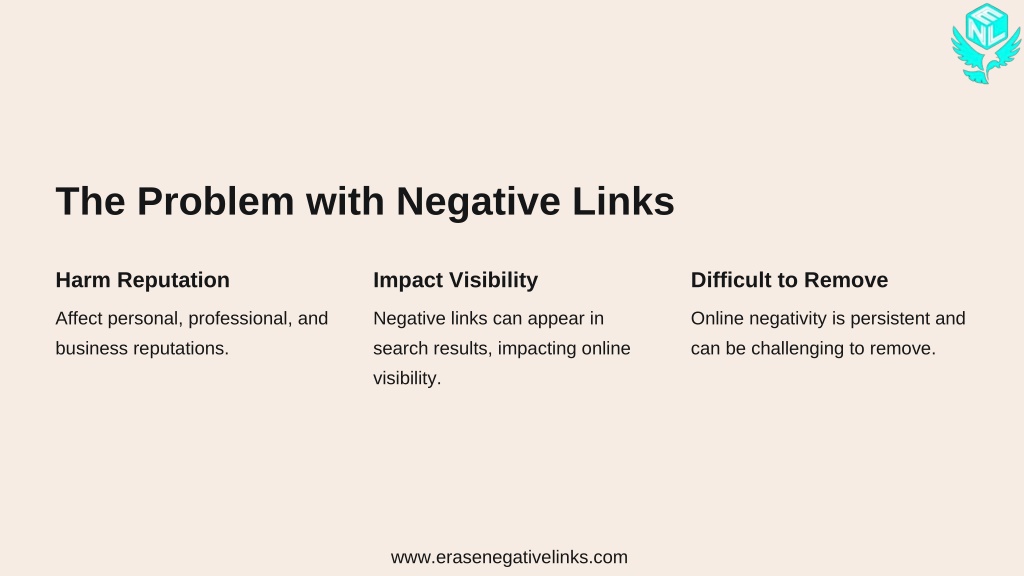 ENL

The Problem with Negative Links

Harm Reputation

Affect personal, professional, and business reputations.

Impact Visibility

Negative links can appear in search results, impacting online visibility.

Difficult to Remove

Online negativity is persistent and can be challenging to remove.

www.erasenegativelinks.com